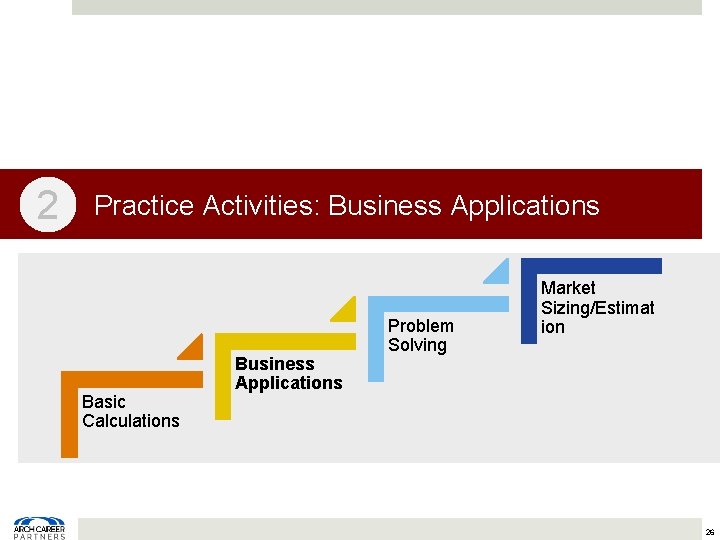 2 Practice Activities: Business Applications

Basic Calculations

Business Applications

Problem Solving

Market Sizing/Estimat ion

ARCH CAREER PARTNERS

26